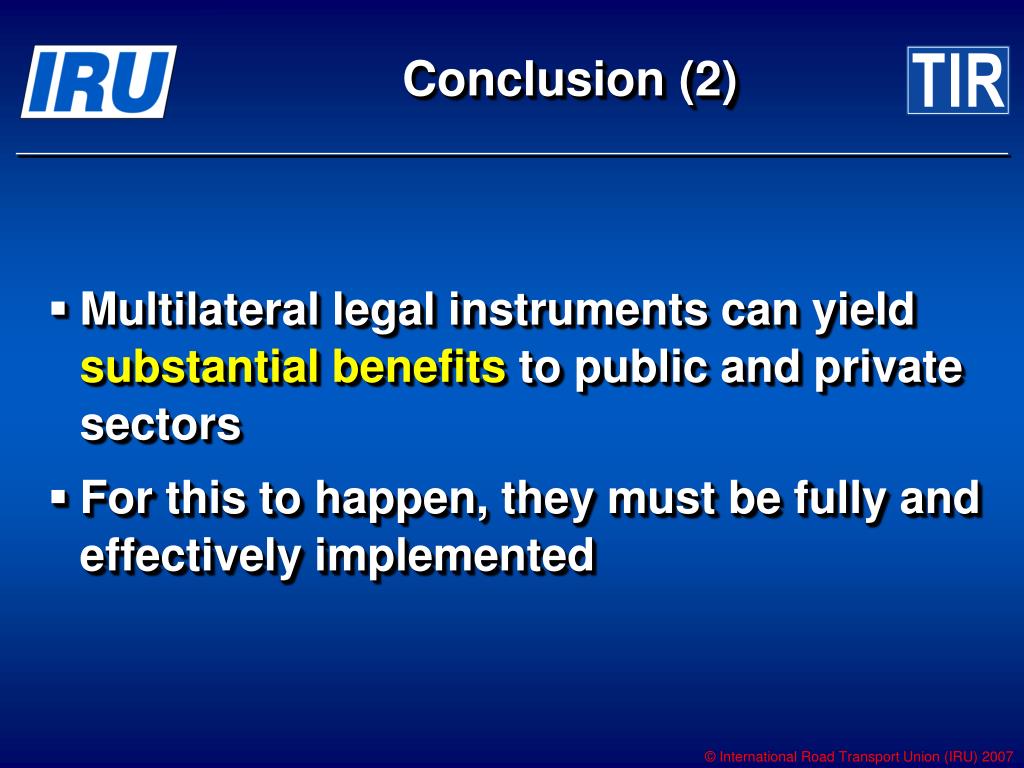 IRU

Conclusion (2)

TIR

▪ Multilateral legal instruments can yield substantial benefits to public and private sectors

▪ For this to happen, they must be fully and effectively implemented

© International Road Transport Union (IRU) 2007